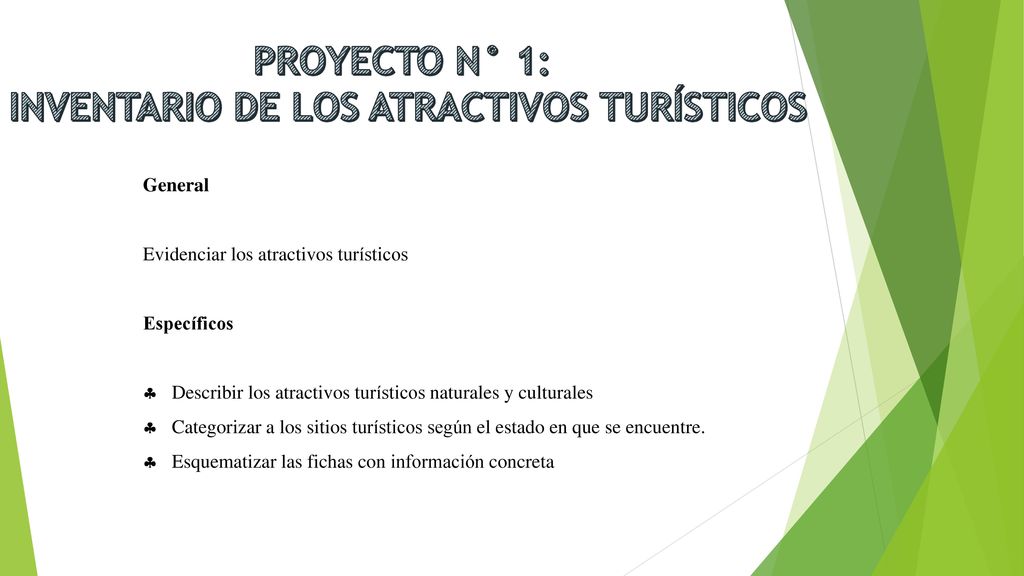 PROYECTO N° 1:
INVENTARIO DE LOS ATRACTIVOS TURÍSTICOS

General

Evidenciar los atractivos turísticos

Específicos

♣ Describir los atractivos turísticos naturales y culturales
♣ Categorizar a los sitios turísticos según el estado en que se encuentre.
♣ Esquematizar las fichas con información concreta